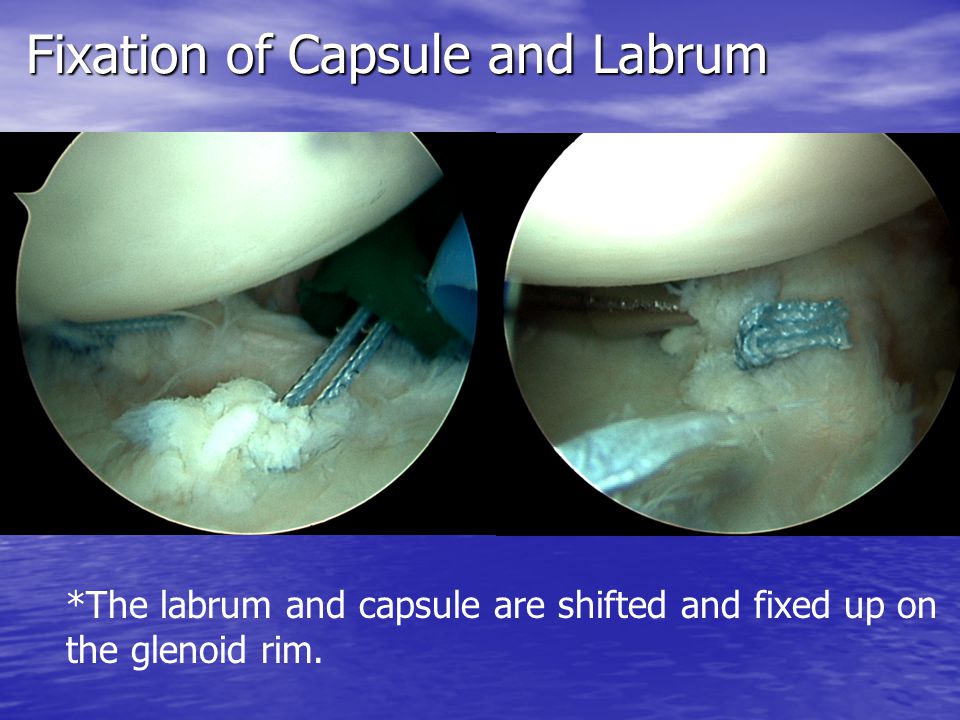 Fixation of Capsule and Labrum

*The labrum and capsule are shifted and fixed up on the glenoid rim.